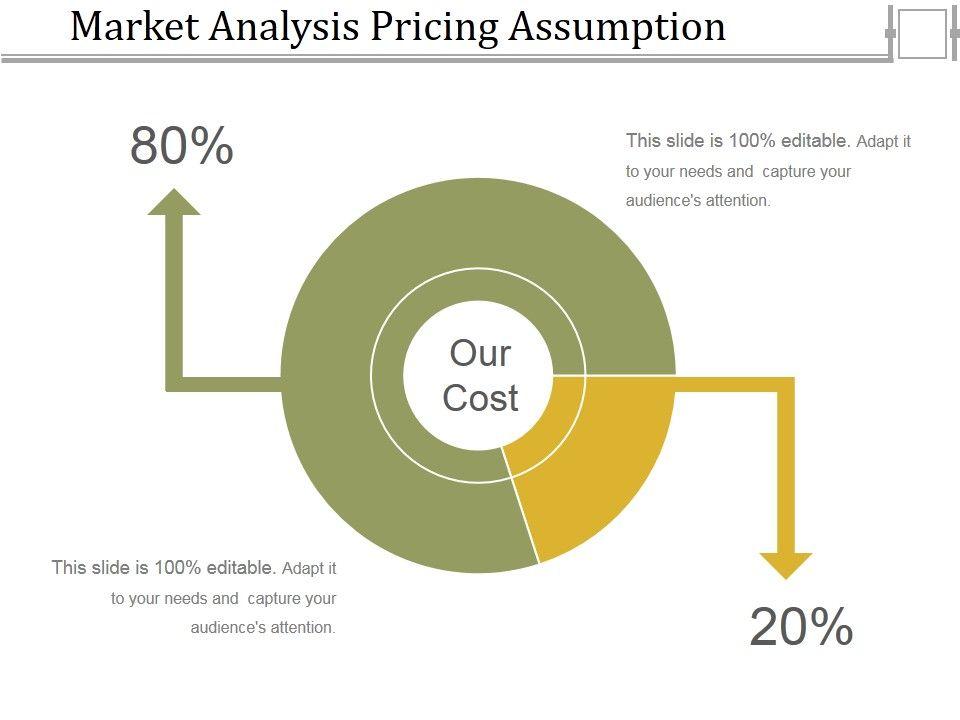 Market Analysis Pricing Assumption

80%

This slide is 100% editable. Adapt it to your needs and capture your audience's attention.

Our Cost

This slide is 100% editable. Adapt it to your needs and capture your audience's attention.

20%